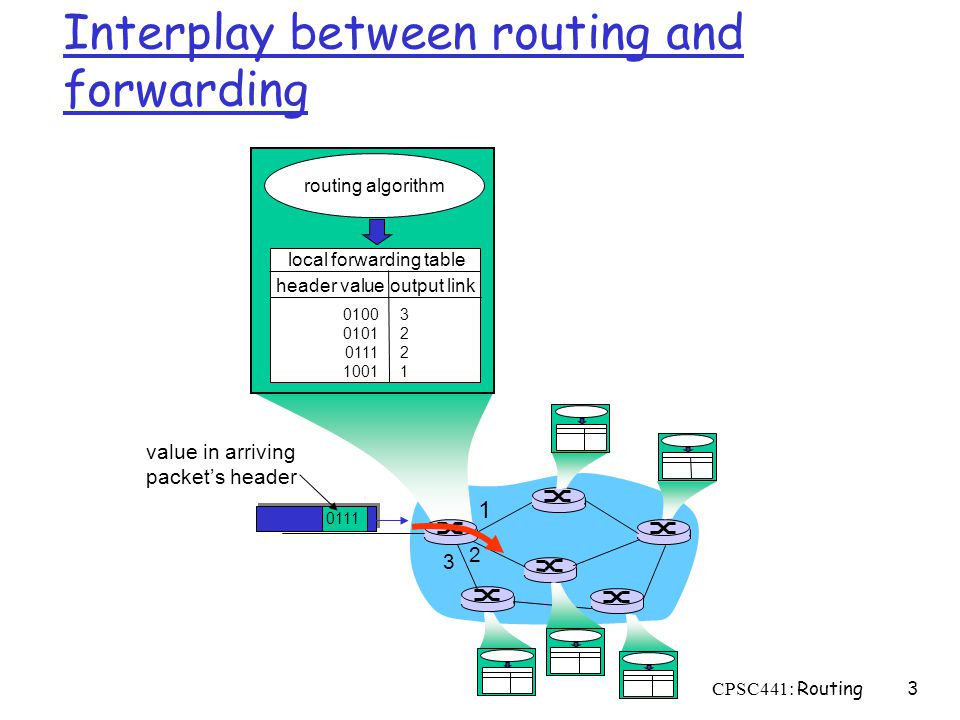 Interplay between routing and forwarding

routing algorithm

local forwarding table

| header value | output link |
|---|---|
| 0100 | 3 |
| 0101 | 2 |
| 0111 | 2 |
| 1001 | 1 |

value in arriving packet's header

0111

1

2

3

CPSC441: Routing

3